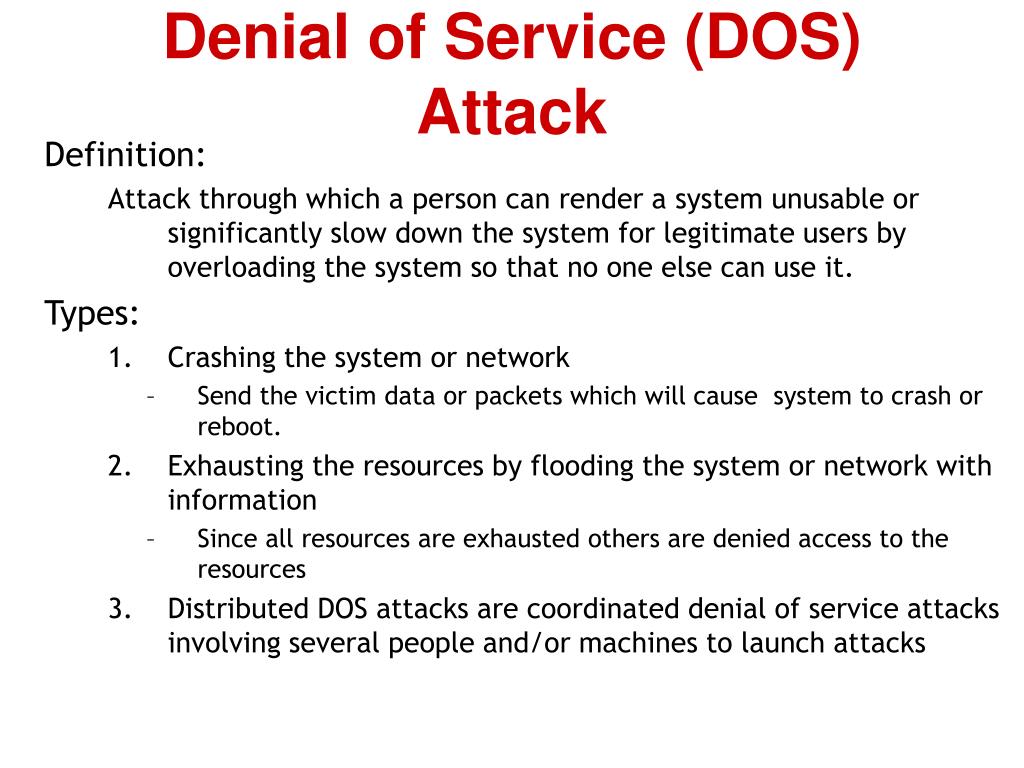 Denial of Service (DOS) Attack

Definition:

Attack through which a person can render a system unusable or significantly slow down the system for legitimate users by overloading the system so that no one else can use it.

Types:

1. Crashing the system or network
– Send the victim data or packets which will cause system to crash or reboot.
2. Exhausting the resources by flooding the system or network with information
– Since all resources are exhausted others are denied access to the resources
3. Distributed DOS attacks are coordinated denial of service attacks involving several people and/or machines to launch attacks